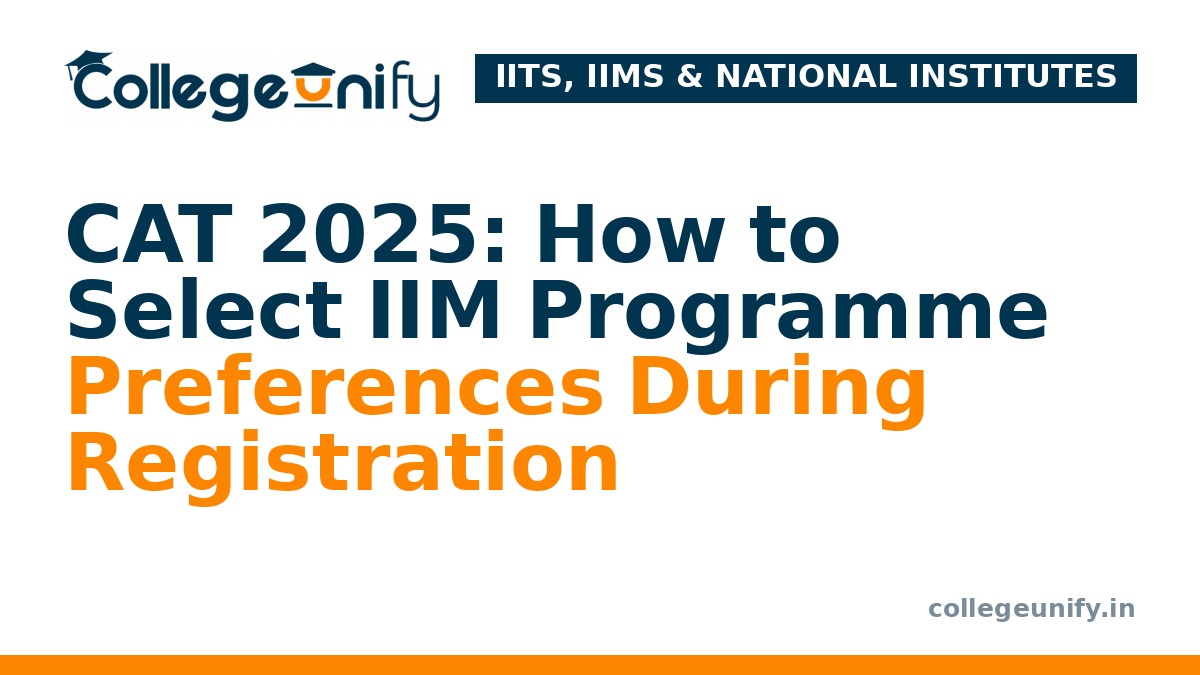 Collegeunify

IITS, IIMS & NATIONAL INSTITUTES

CAT 2025: How to Select IIM Programme Preferences During Registration

collegeunify.in